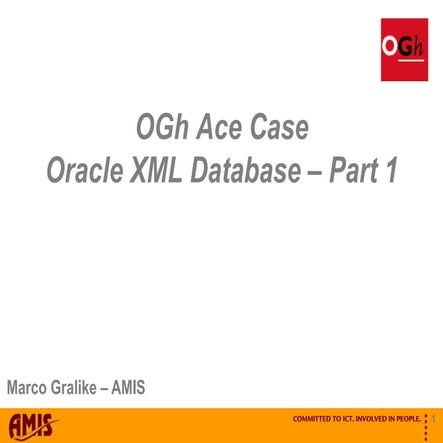 OGh

OGh Ace Case
Oracle XML Database – Part 1

Marco Gralike – AMIS

AMIS

COMMITTED TO ICT. INVOLVED IN PEOPLE.

1